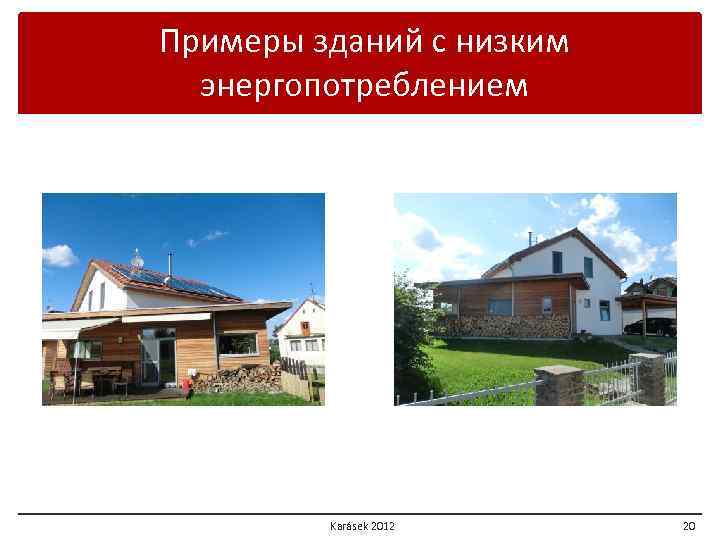 Примеры зданий с низким энергопотреблением

Karásek 2012

20